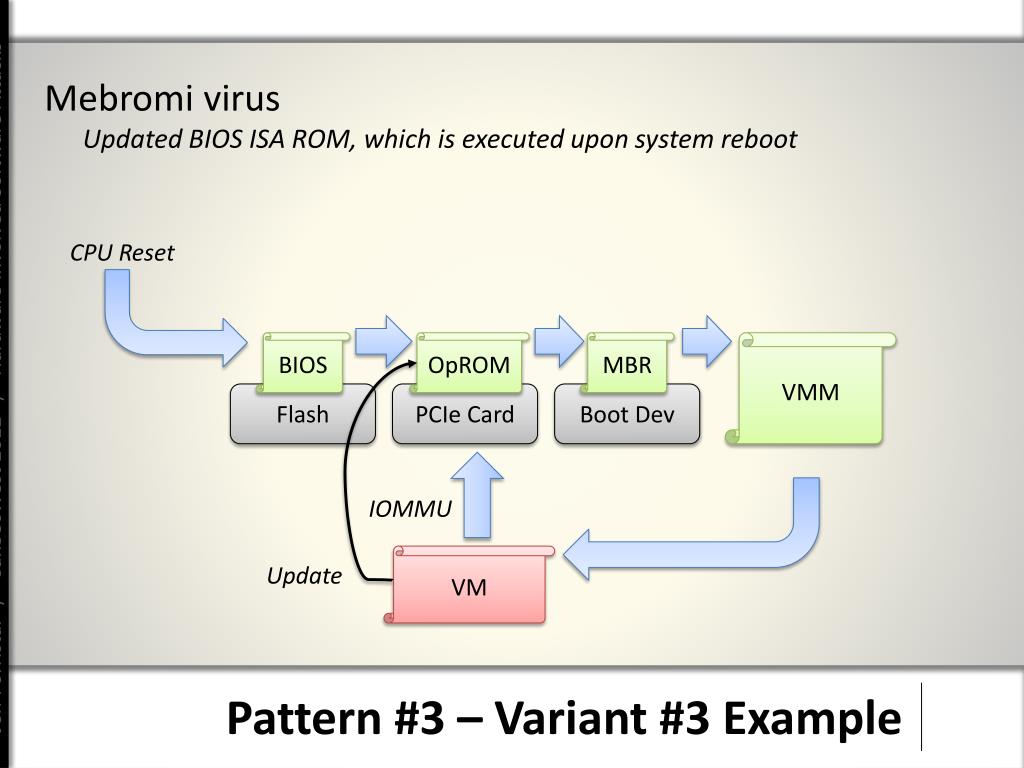 Mebromi virus

Updated BIOS ISA ROM, which is executed upon system reboot

CPU Reset

BIOS

Flash

OpROM

PCIe Card

MBR

Boot Dev

VMM

IOMMU

Update

VM

Pattern #3 – Variant #3 Example